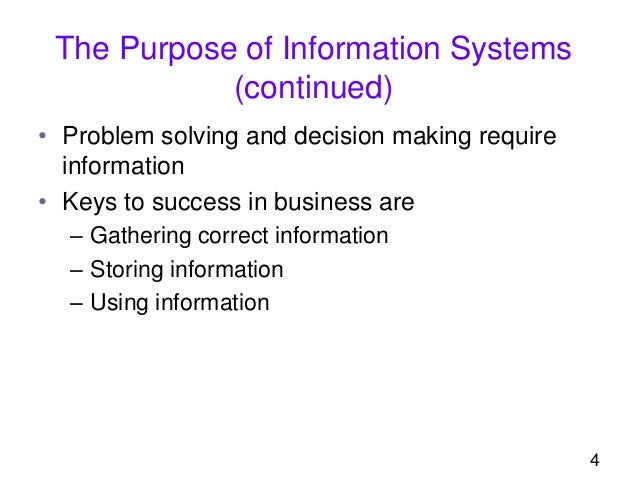 The Purpose of Information Systems (continued)

• Problem solving and decision making require information
• Keys to success in business are
– Gathering correct information
– Storing information
– Using information

4